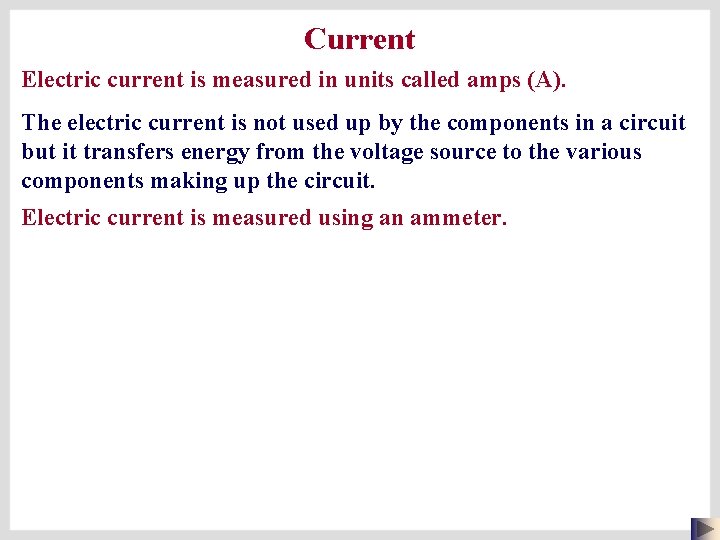 Current

Electric current is measured in units called amps (A).

The electric current is not used up by the components in a circuit but it transfers energy from the voltage source to the various components making up the circuit.

Electric current is measured using an ammeter.